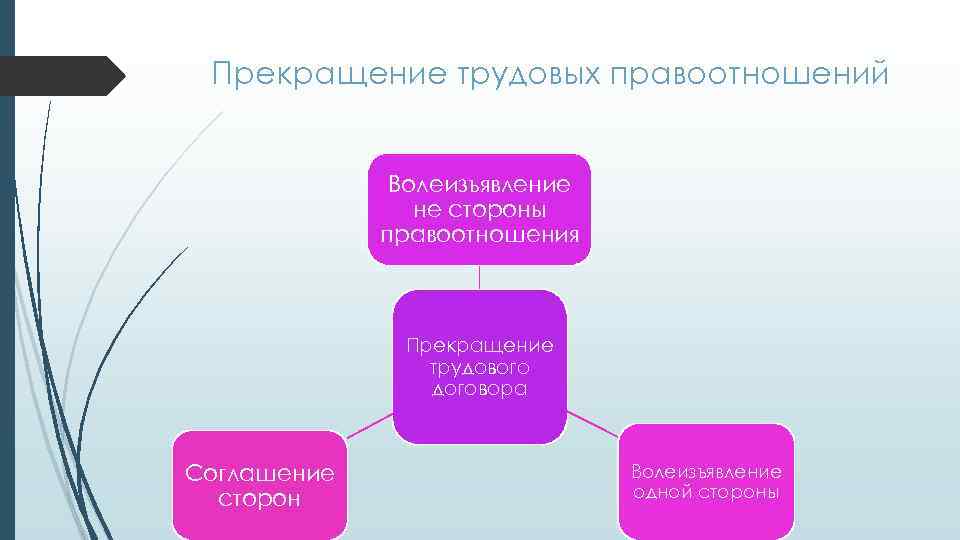 Прекращение трудовых правоотношений

Волеизъявление не стороны правоотношения

Прекращение трудового договора

Соглашение сторон

Волеизъявление одной стороны